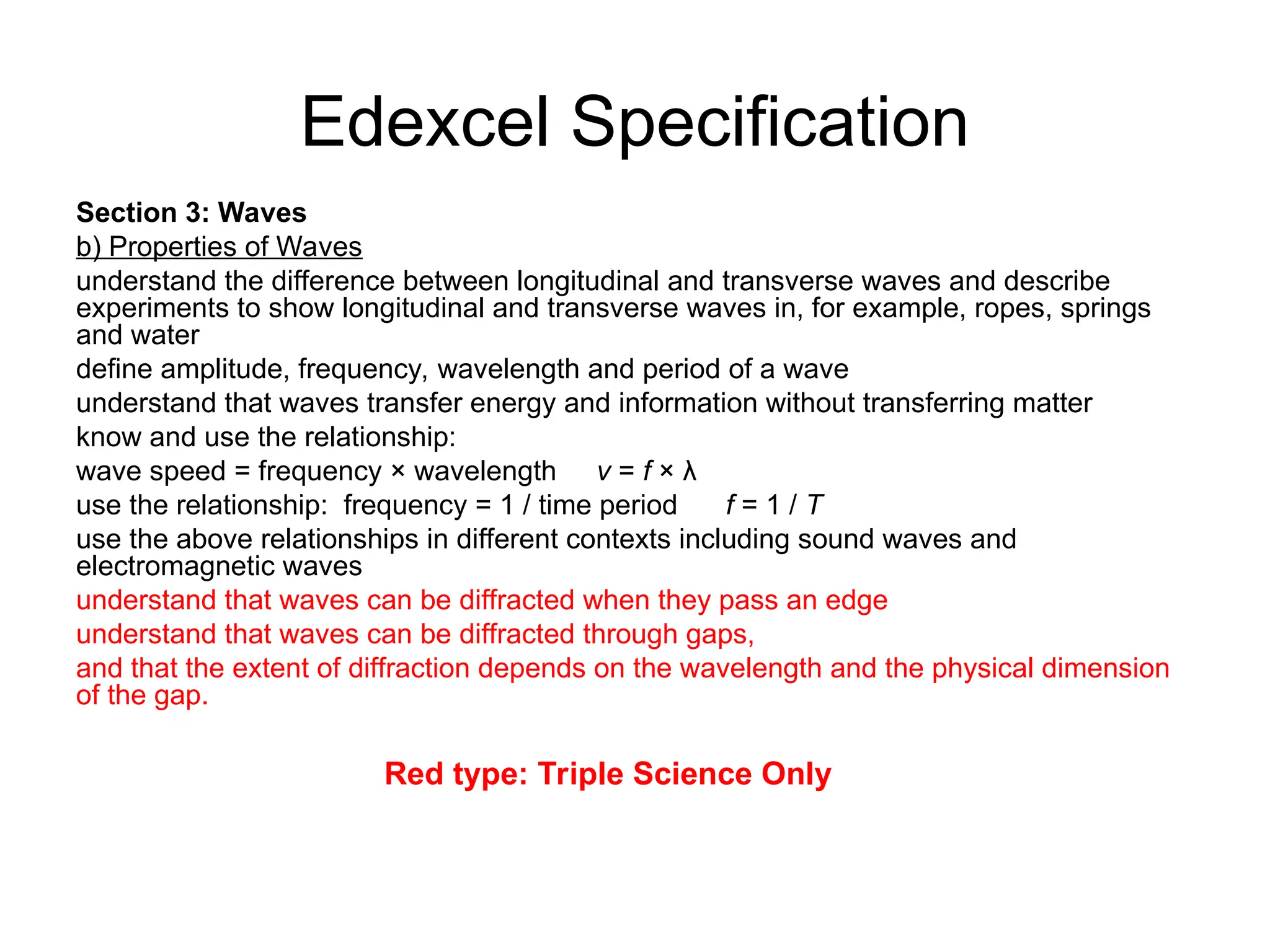 Edexcel Specification

Section 3: Waves
b) Properties of Waves
understand the difference between longitudinal and transverse waves and describe experiments to show longitudinal and transverse waves in, for example, ropes, springs and water
define amplitude, frequency, wavelength and period of a wave
understand that waves transfer energy and information without transferring matter
know and use the relationship:
wave speed = frequency × wavelength $v = f \times \lambda$
use the relationship: frequency = 1 / time period $f = 1 / T$
use the above relationships in different contexts including sound waves and electromagnetic waves
understand that waves can be diffracted when they pass an edge
understand that waves can be diffracted through gaps,
and that the extent of diffraction depends on the wavelength and the physical dimension of the gap.

Red type: Triple Science Only